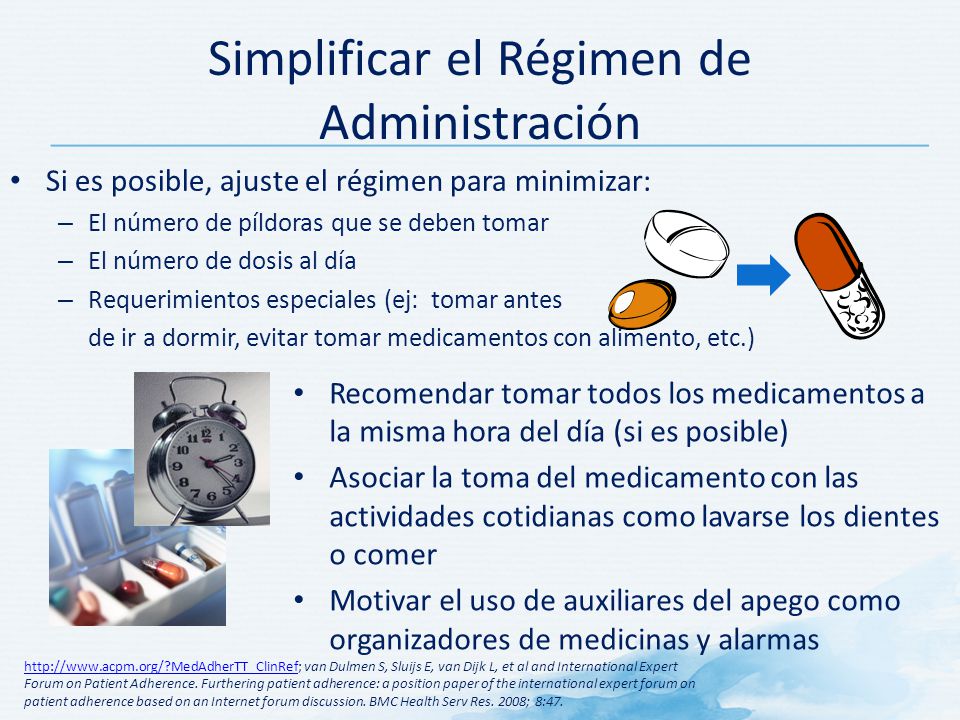 Simplificar el Régimen de Administración

• Si es posible, ajuste el régimen para minimizar:
– El número de píldoras que se deben tomar
– El número de dosis al día
– Requerimientos especiales (ej: tomar antes de ir a dormir, evitar tomar medicamentos con alimento, etc.)

• Recomendar tomar todos los medicamentos a la misma hora del día (si es posible)
• Asociar la toma del medicamento con las actividades cotidianas como lavarse los dientes o comer
• Motivar el uso de auxiliares del apego como organizadores de medicinas y alarmas

http://www.acpm.org/?MedAdherTT_ClinRef; van Dulmen S, Sluijs E, van Dijk L, et al and International Expert Forum on Patient Adherence. Furthering patient adherence: a position paper of the international expert forum on patient adherence based on an Internet forum discussion. BMC Health Serv Res. 2008; 8:47.